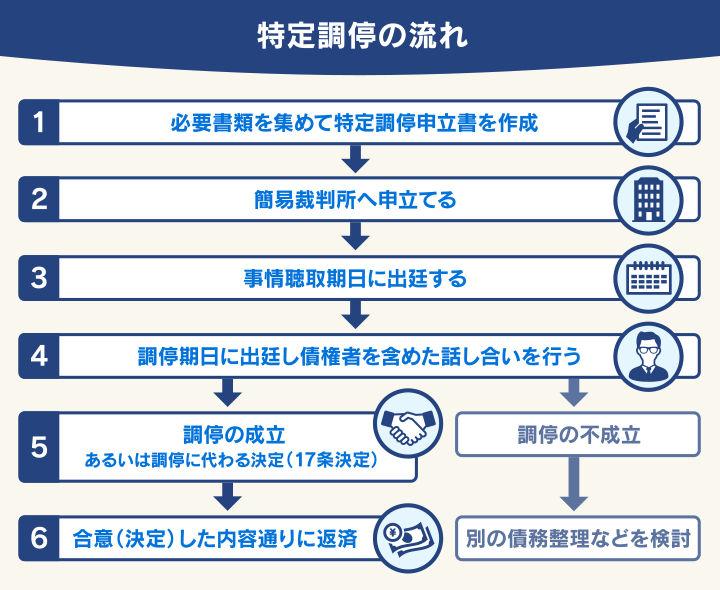 特定調停の流れ

1 必要書類を集めて特定調停申立書を作成

2 簡易裁判所へ申立てる

3 事情聴取期日に出廷する

4 調停期日に出廷し債権者を含めた話し合いを行う

5 調停の成立
あるいは調停に代わる決定（17条決定）

調停の不成立

6 合意（決定）した内容通りに返済

別の債務整理などを検討